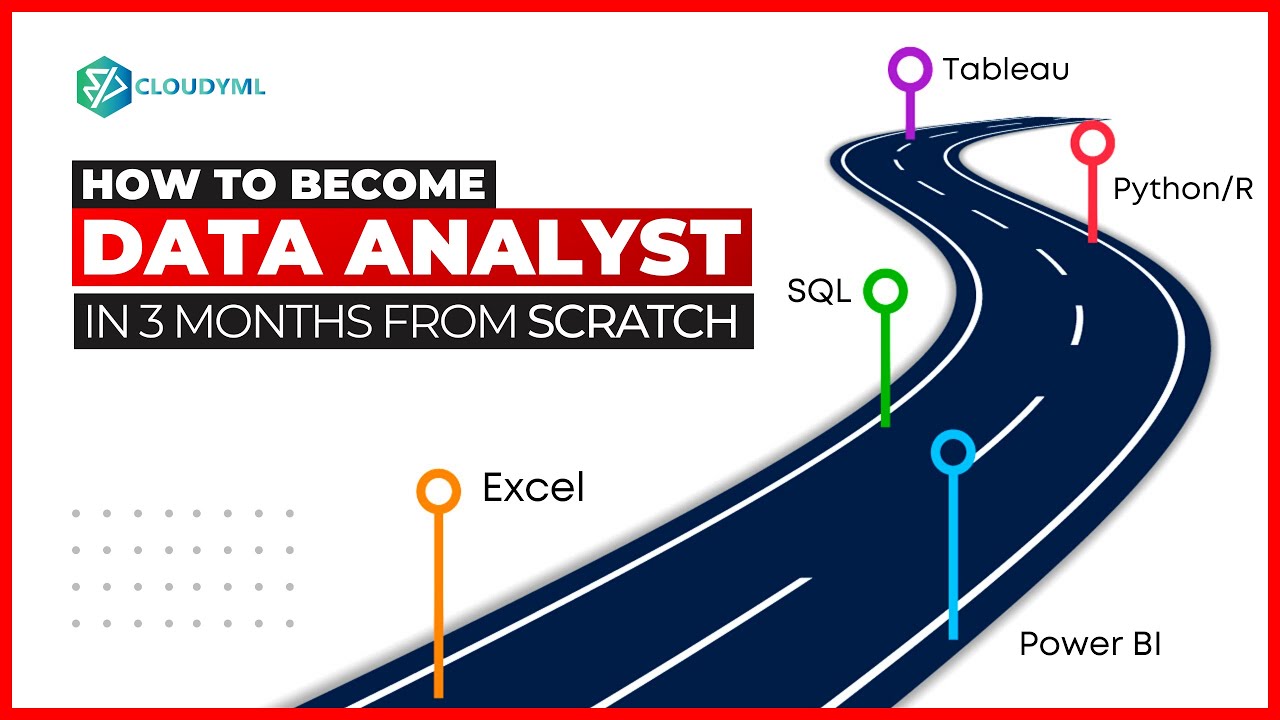 CLOUDYML

HOW TO BECOME
DATA ANALYST
IN 3 MONTHS FROM SCRATCH

Tableau
Python/R
SQL
Excel
Power BI